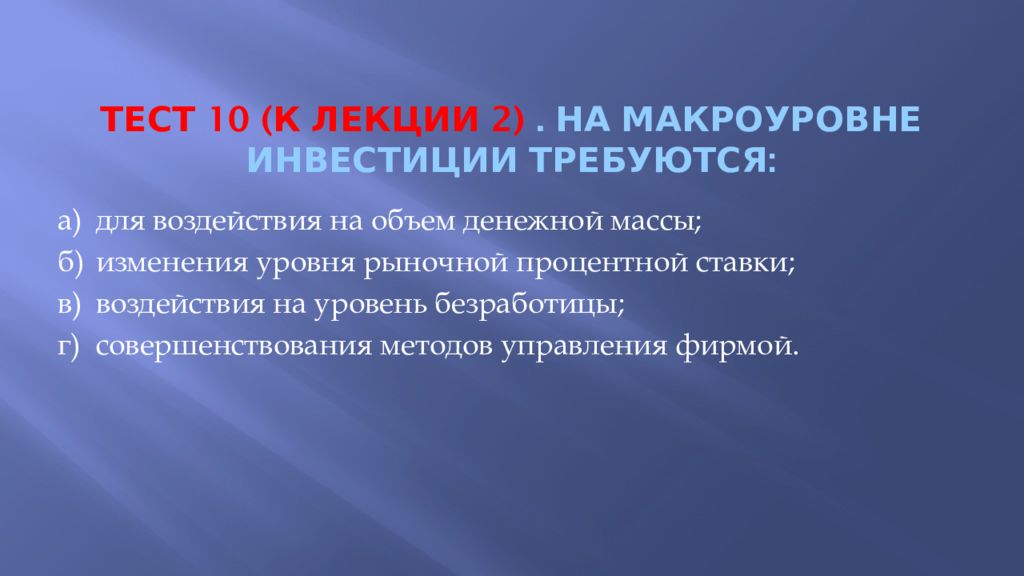 ТЕСТ 10 (К ЛЕКЦИИ 2) . НА МАКРОУРОВНЕ ИНВЕСТИЦИИ ТРЕБУЮТСЯ:

а) для воздействия на объем денежной массы;
б) изменения уровня рыночной процентной ставки;
в) воздействия на уровень безработицы;
г) совершенствования методов управления фирмой.